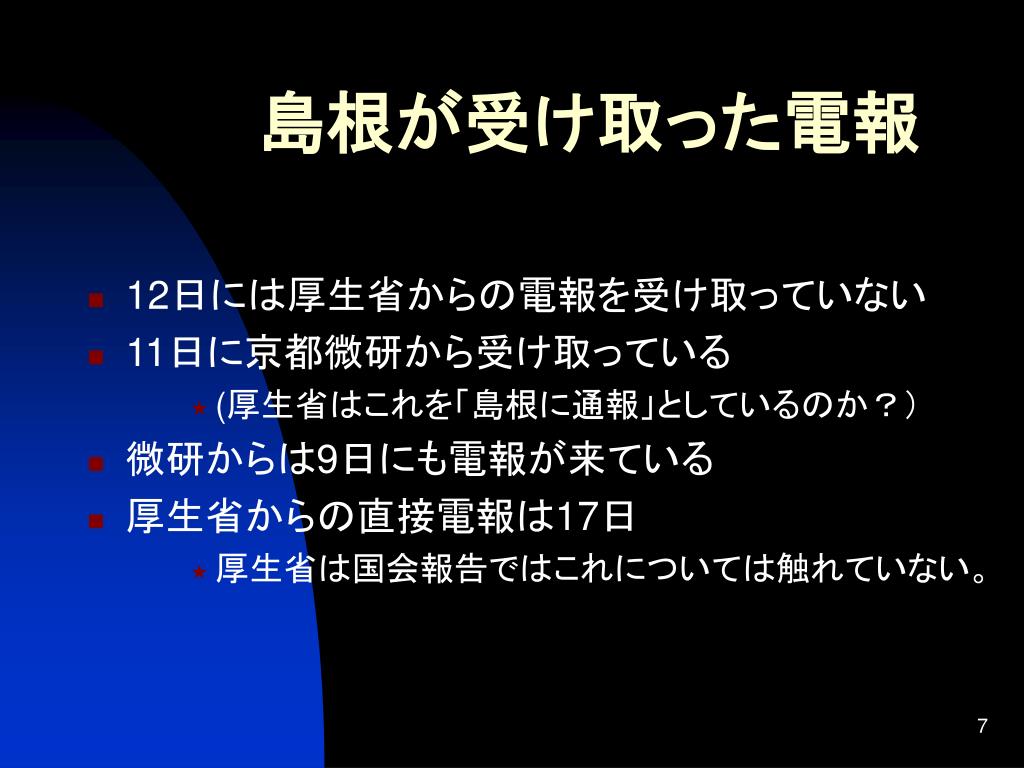 島根が受け取った電報

12日には厚生省からの電報を受け取っていない

11日に京都微研から受け取っている

(厚生省はこれを「島根に通報」としているのか？)

微研からは9日にも電報が来ている

厚生省からの直接電報は17日

厚生省は国会報告ではこれについては触れていない。

7